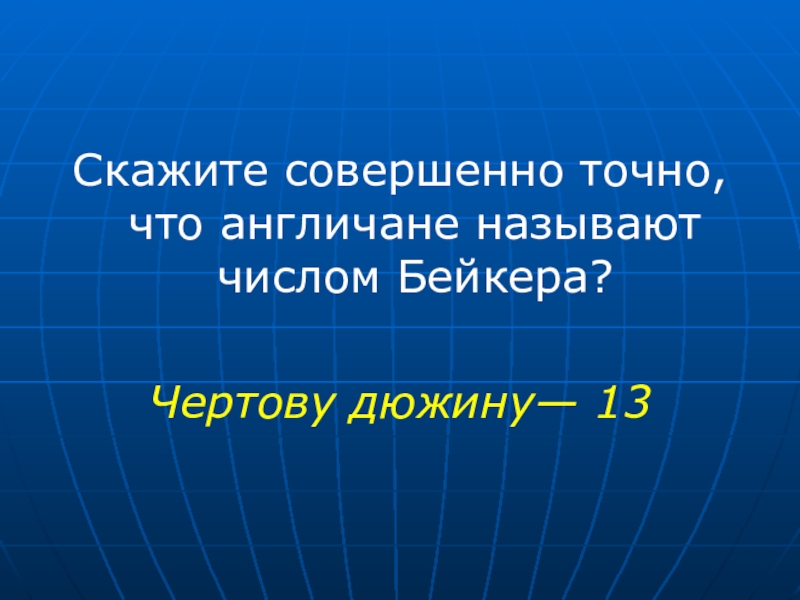 Скажите совершенно точно, что англичане называют числом Бейкера?

Чертову дюжину— 13